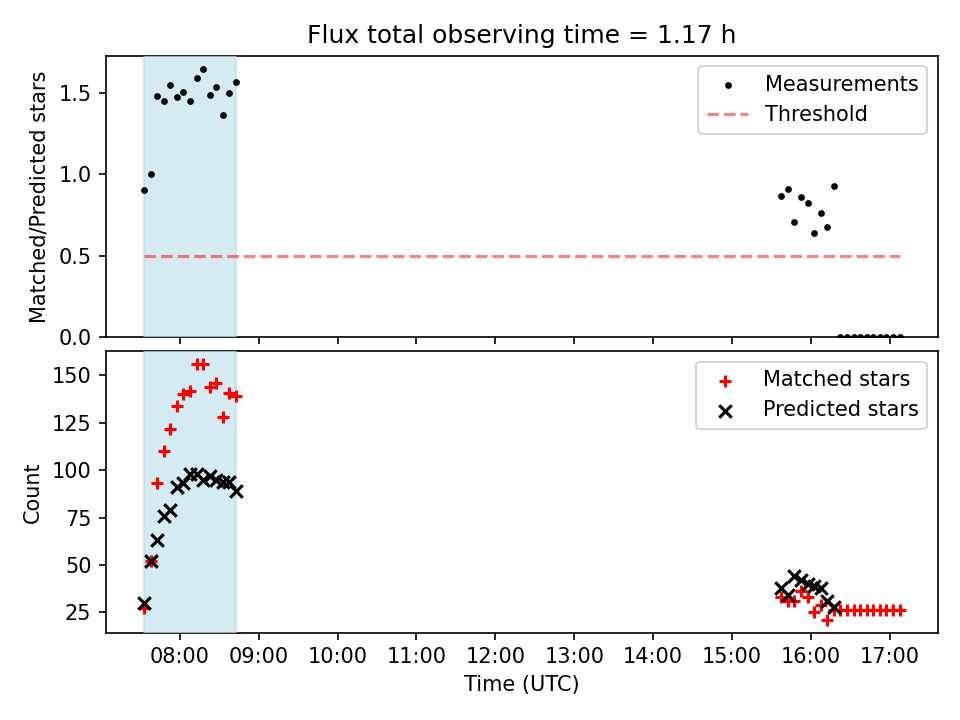 Flux total observing time = 1.17 h

Matched/Predicted stars

1.5
1.0
0.5
0.0

Measurements
Threshold

Count

150
125
100
75
50
25

Matched stars
Predicted stars

08:00
09:00
10:00
11:00
12:00
13:00
14:00
15:00
16:00
17:00

Time (UTC)